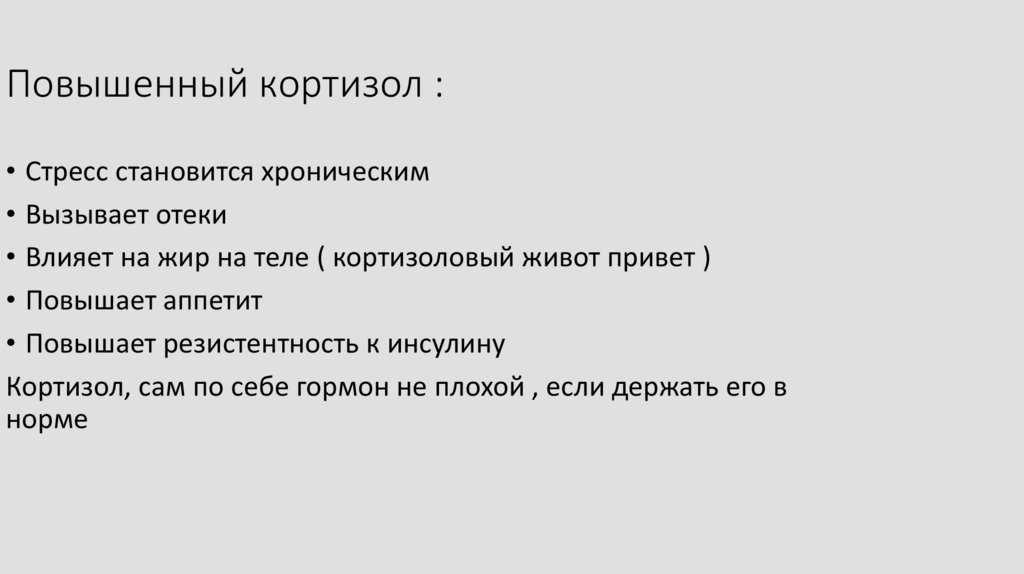 Повышенный кортизол :

• Стресс становится хроническим
• Вызывает отеки
• Влияет на жир на теле ( кортизоловый живот привет )
• Повышает аппетит
• Повышает резистентность к инсулину

Кортизол, сам по себе гормон не плохой , если держать его в норме